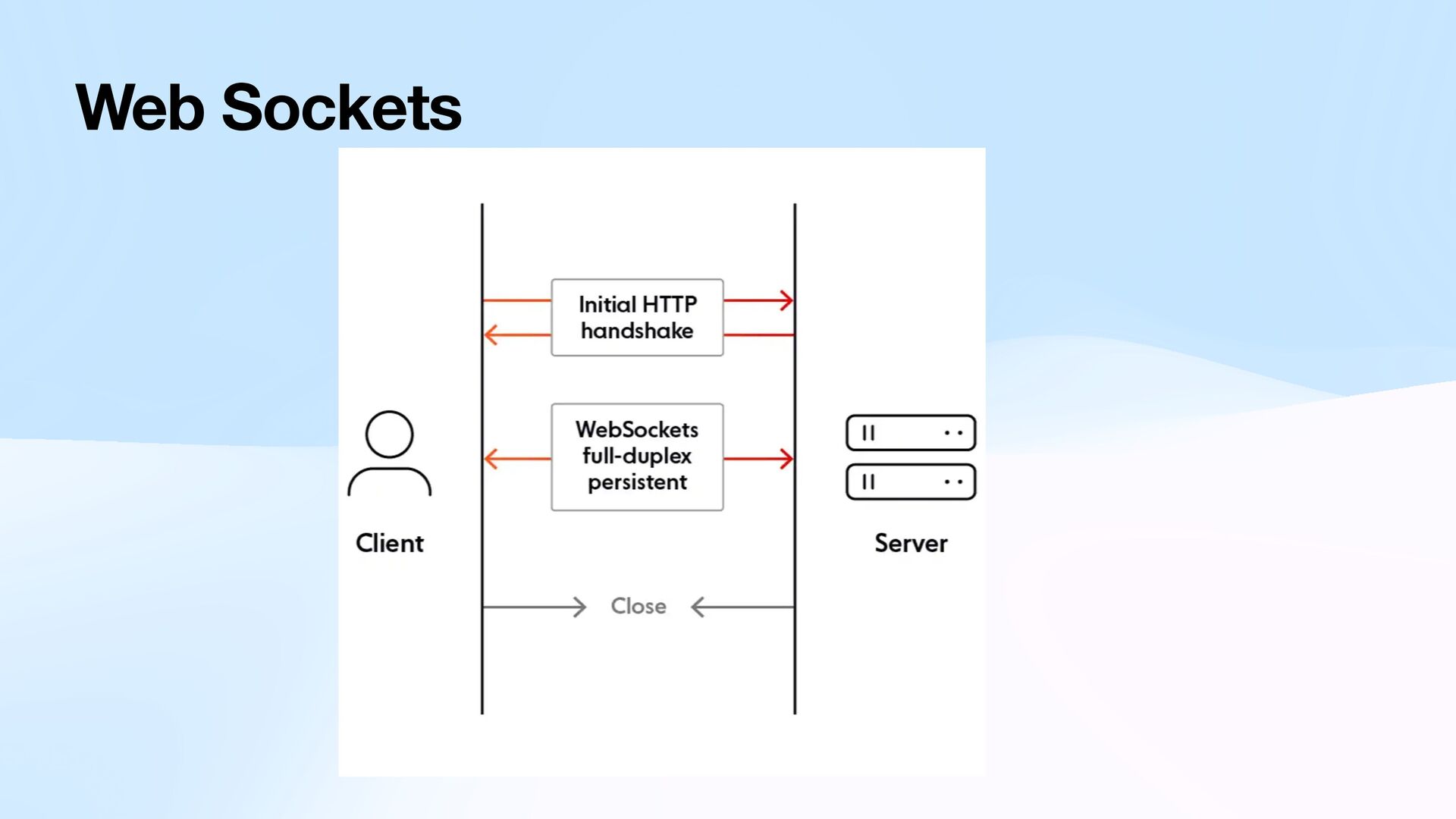 Web Sockets

Initial HTTP handshake

WebSockets full-duplex persistent

Client

Server

Close